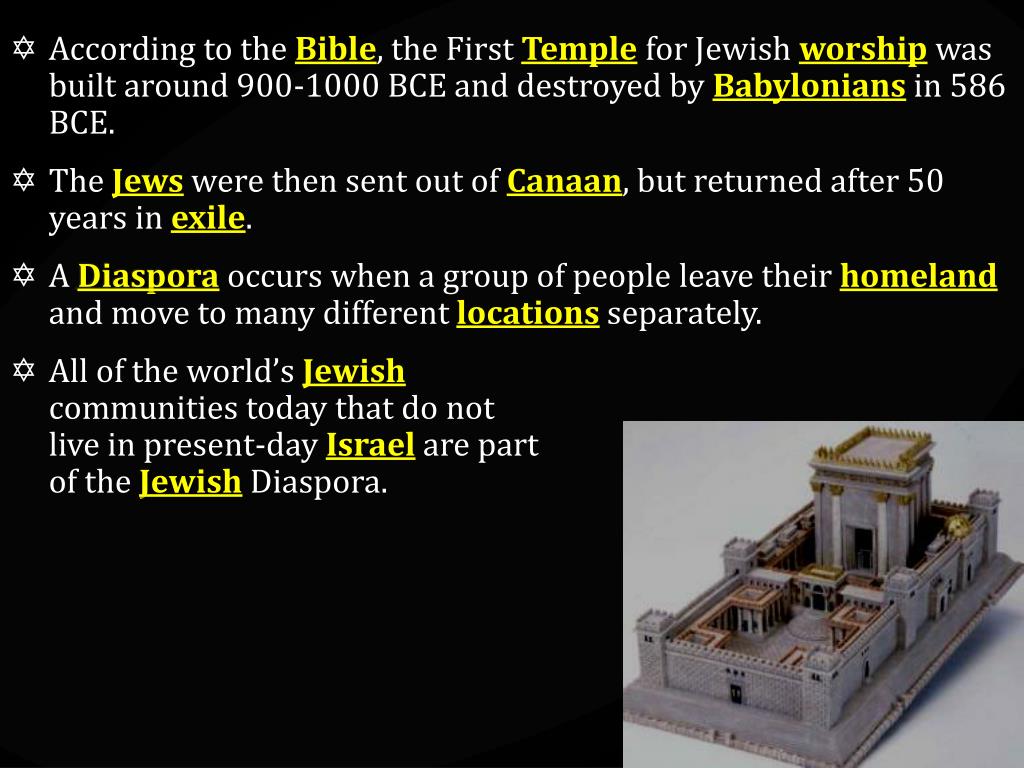 ✡ According to the Bible, the First Temple for Jewish worship was built around 900-1000 BCE and destroyed by Babylonians in 586 BCE.

✡ The Jews were then sent out of Canaan, but returned after 50 years in exile.

✡ A Diaspora occurs when a group of people leave their homeland and move to many different locations separately.

✡ All of the world's Jewish communities today that do not live in present-day Israel are part of the Jewish Diaspora.